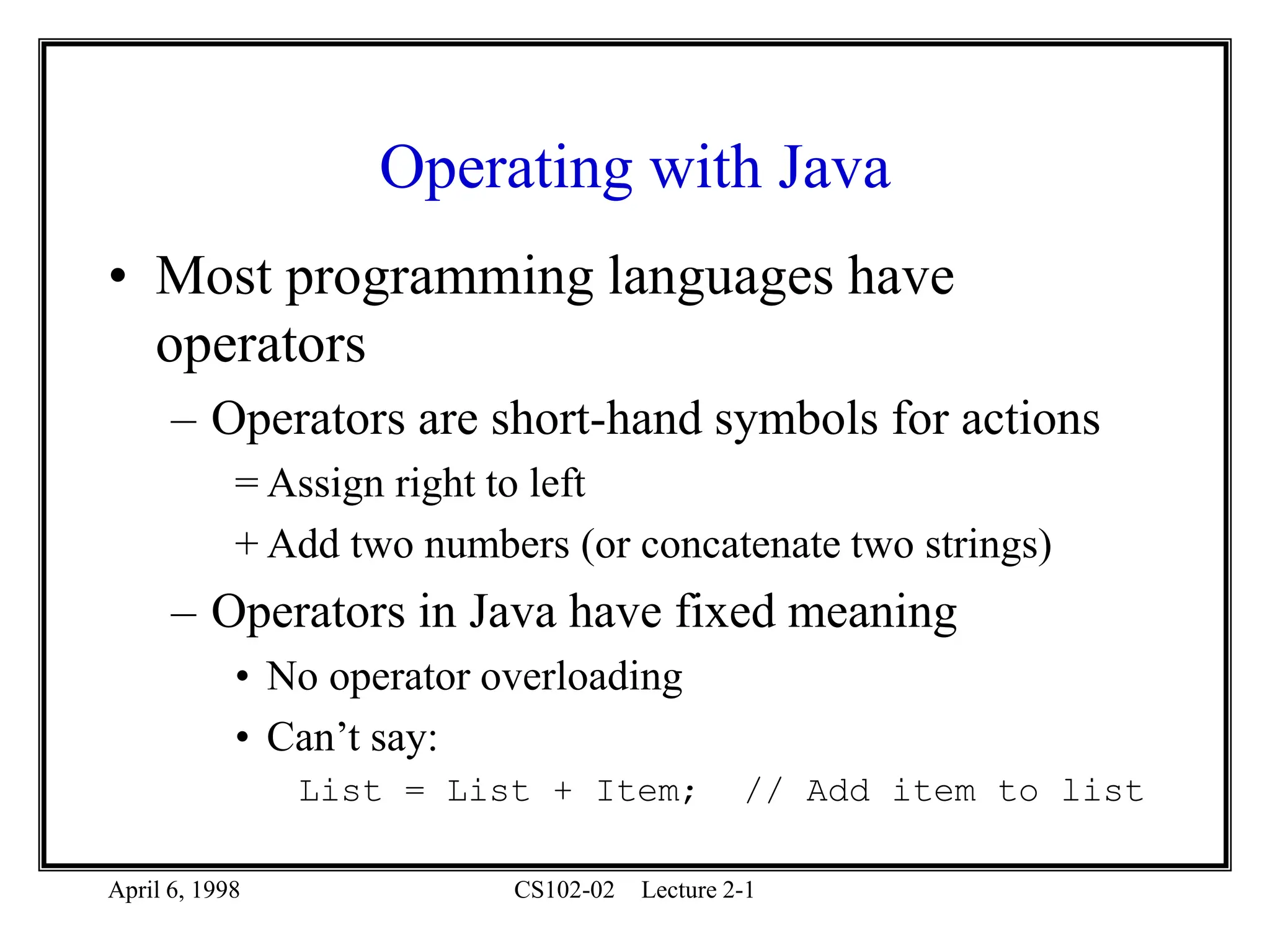 Operating with Java

• Most programming languages have operators

– Operators are short-hand symbols for actions

= Assign right to left

+ Add two numbers (or concatenate two strings)

– Operators in Java have fixed meaning

• No operator overloading

• Can’t say:

List = List + Item;  // Add item to list

April 6, 1998    CS102-02    Lecture 2-1